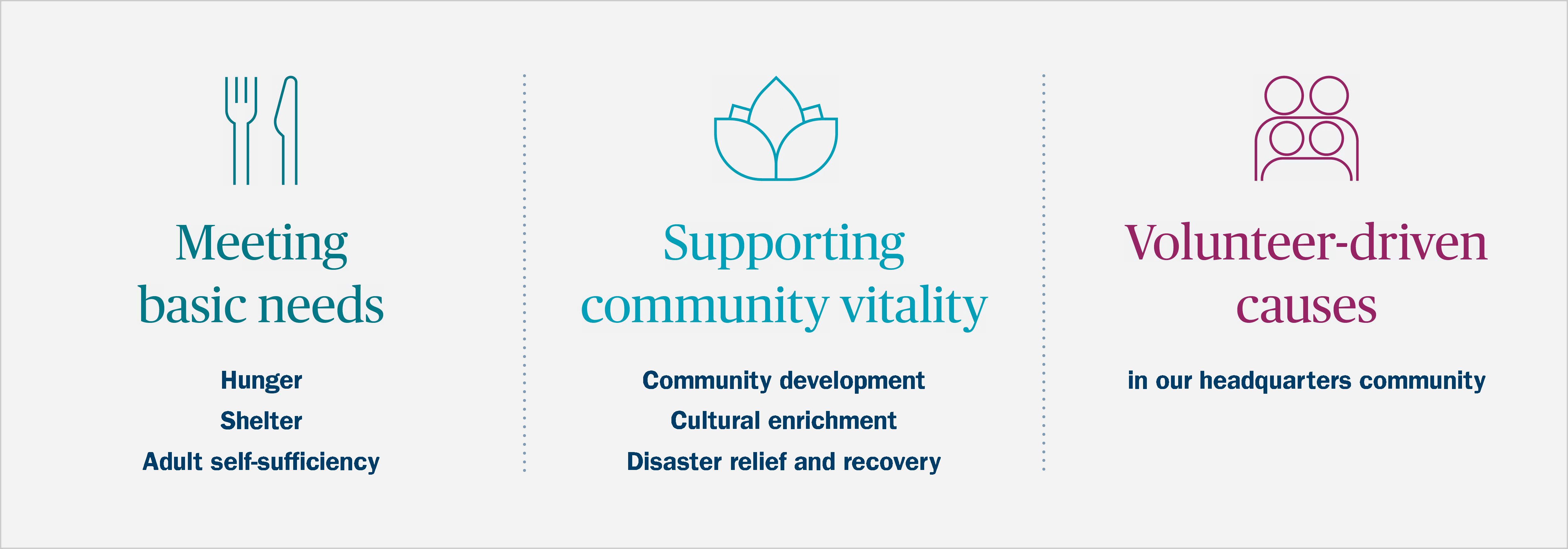 Meeting basic needs

Hunger
Shelter
Adult self-sufficiency

Supporting community vitality

Community development
Cultural enrichment
Disaster relief and recovery

Volunteer-driven causes

in our headquarters community